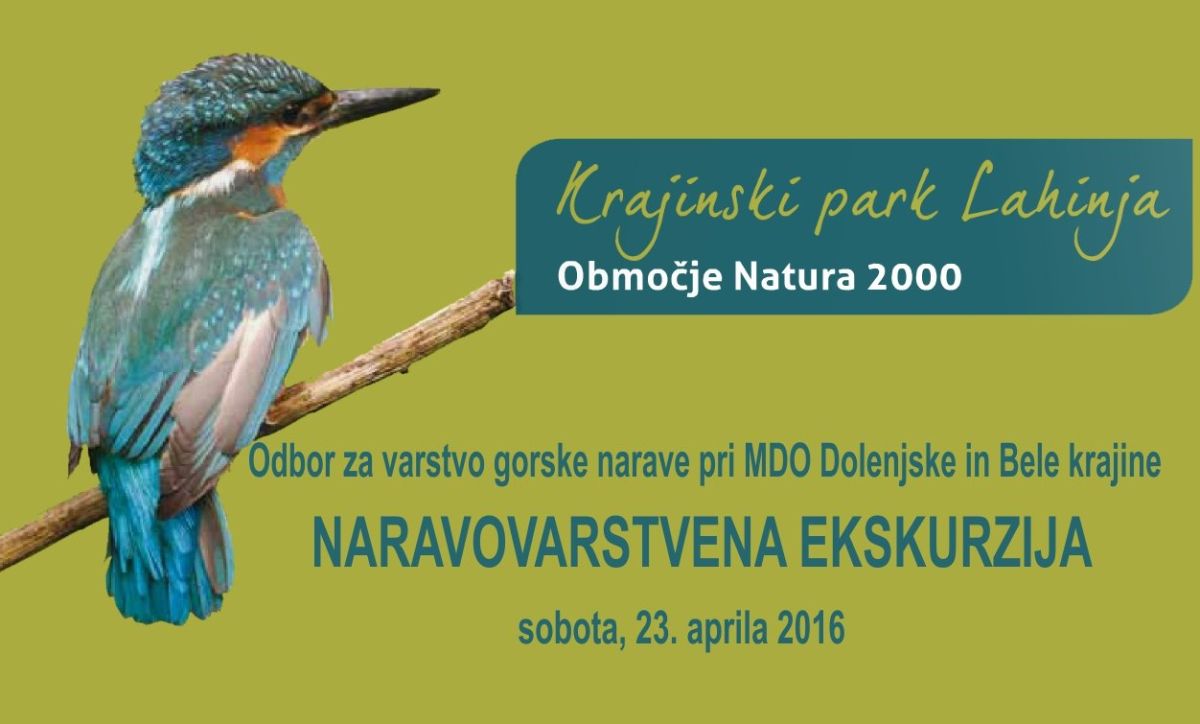 Krajinski park Lahinja
Območje Natura 2000

Odbor za varstvo gorske narave pri MDO Dolenjske in Bele krajine

NARAVOVARSTVENA EKSKURZIJA

sobota, 23. aprila 2016